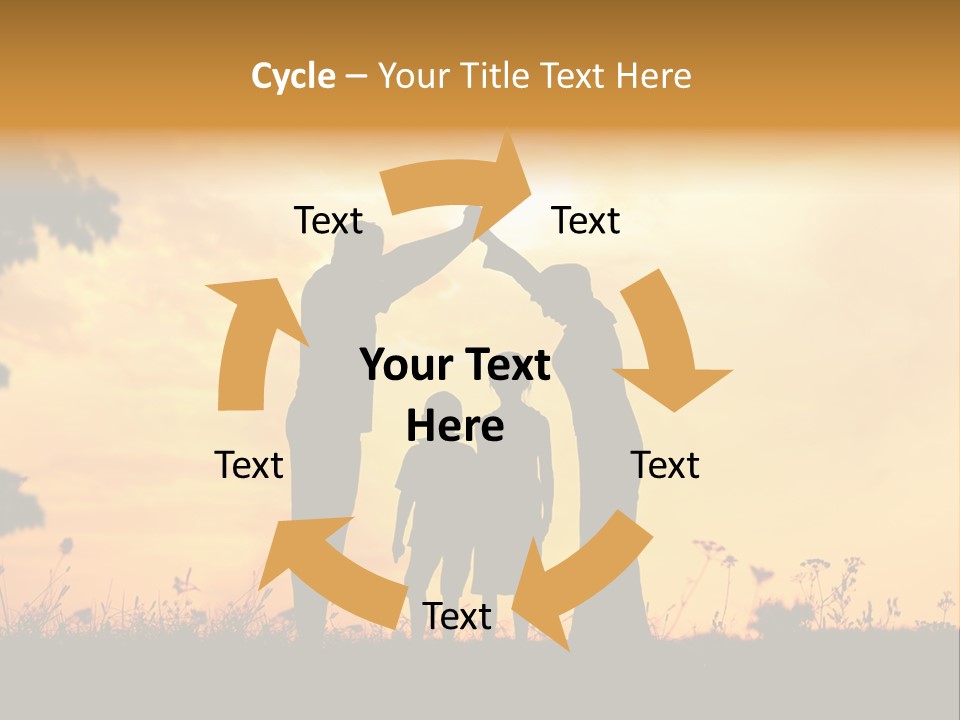 Cycle – Your Title Text Here

Text

Text

Your Text Here

Text

Text

Text